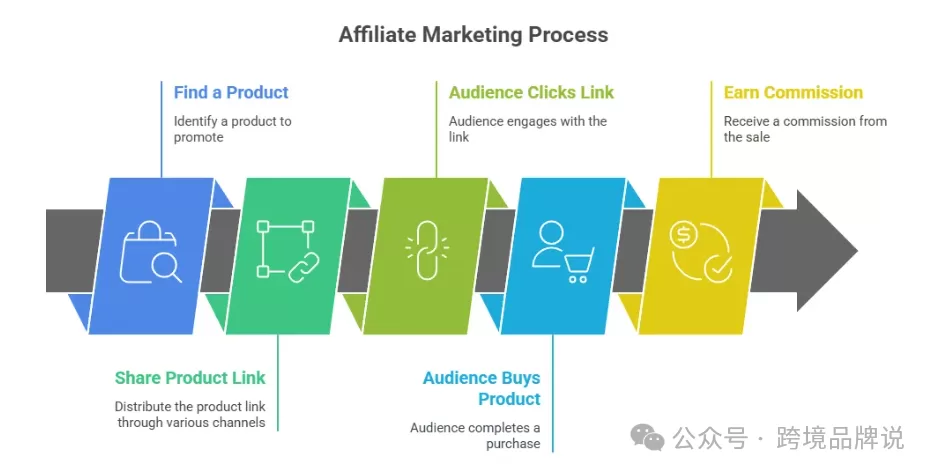 Affiliate Marketing Process

Find a Product

Identify a product to promote

Audience Clicks Link

Audience engages with the link

Earn Commission

Receive a commission from the sale

Share Product Link

Distribute the product link through various channels

Audience Buys Product

Audience completes a purchase

公众号 · 跨境品牌说